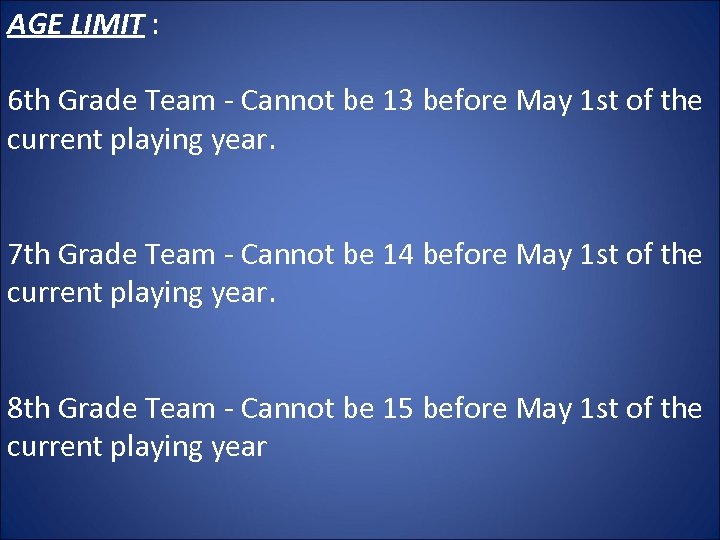 AGE LIMIT :

6th Grade Team - Cannot be 13 before May 1st of the current playing year.

7th Grade Team - Cannot be 14 before May 1st of the current playing year.

8th Grade Team - Cannot be 15 before May 1st of the current playing year